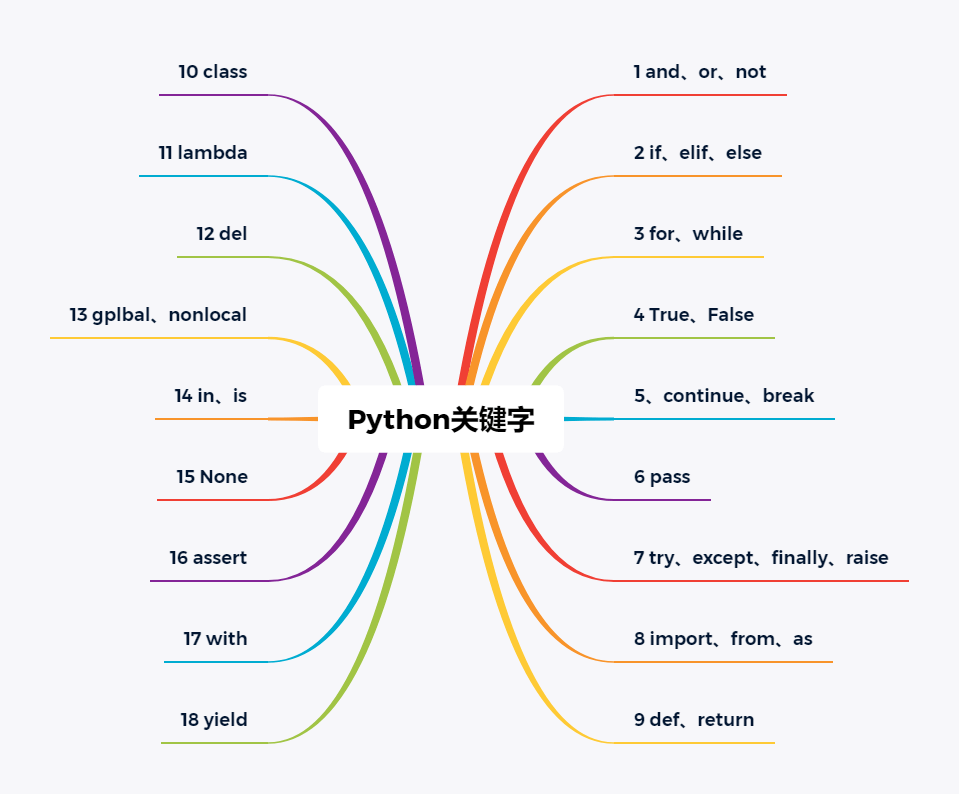 Python关键字

1 and、or、not

2 if、elif、else

3 for、while

4 True、False

5、continue、break

6 pass

7 try、except、finally、raise

8 import、from、as

9 def、return

10 class

11 lambda

12 del

13 gplbal、nonlocal

14 in、is

15 None

16 assert

17 with

18 yield